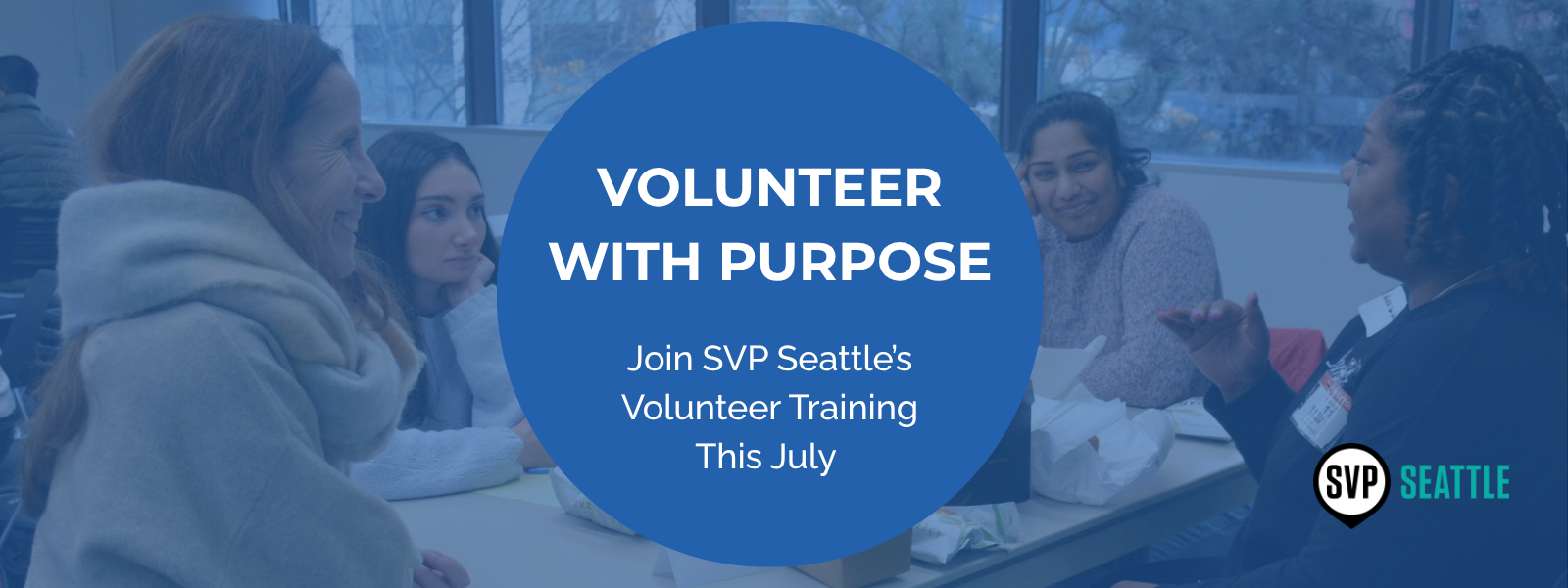 VOLUNTEER WITH PURPOSE

Join SVP Seattle's Volunteer Training This July

SVP SEATTLE